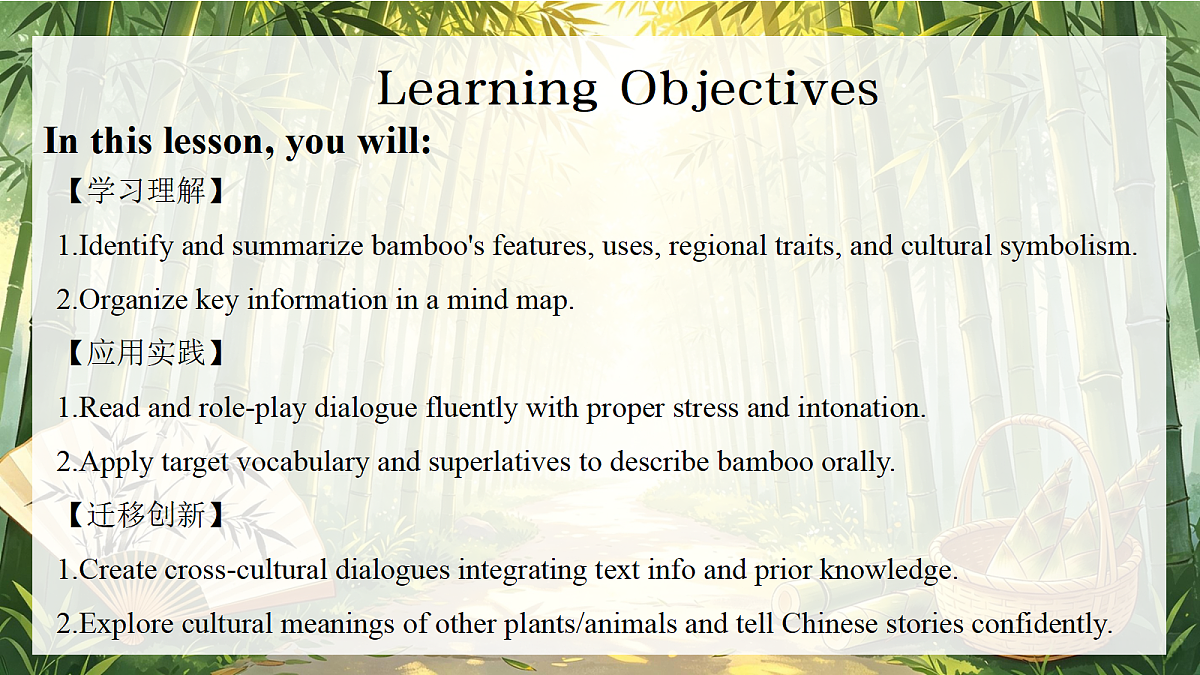 Learning Objectives

In this lesson, you will:

【学习理解】

1.Identify and summarize bamboo's features, uses, regional traits, and cultural symbolism.

2.Organize key information in a mind map.

【应用实践】

1.Read and role-play dialogue fluently with proper stress and intonation.

2.Apply target vocabulary and superlatives to describe bamboo orally.

【迁移创新】

1.Create cross-cultural dialogues integrating text info and prior knowledge.

2.Explore cultural meanings of other plants/animals and tell Chinese stories confidently.